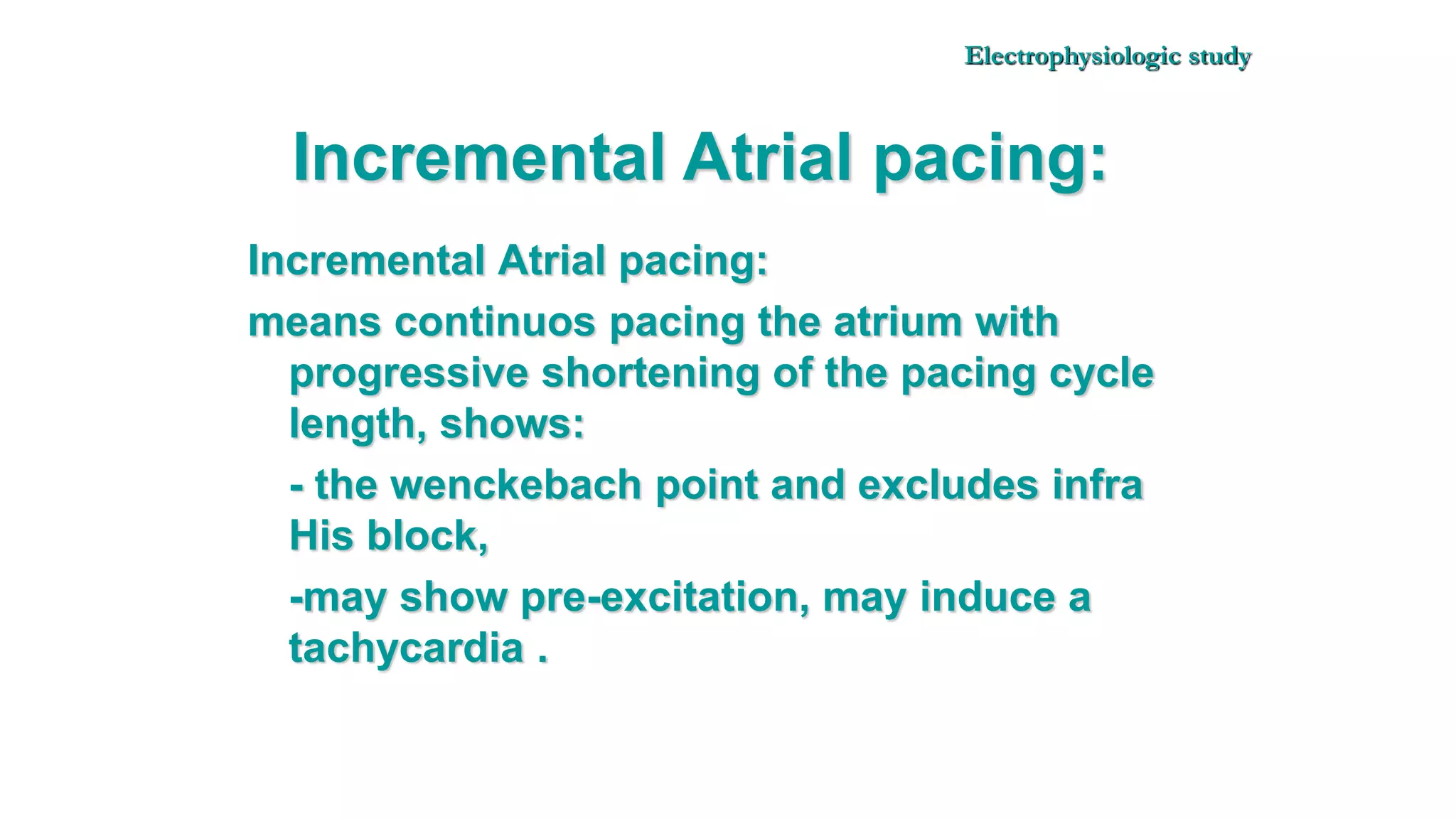 Electrophysiologic study

Incremental Atrial pacing:

Incremental Atrial pacing:

means continuos pacing the atrium with progressive shortening of the pacing cycle length, shows:

- the wenckebach point and excludes infra His block,

-may show pre-excitation, may induce a tachycardia .